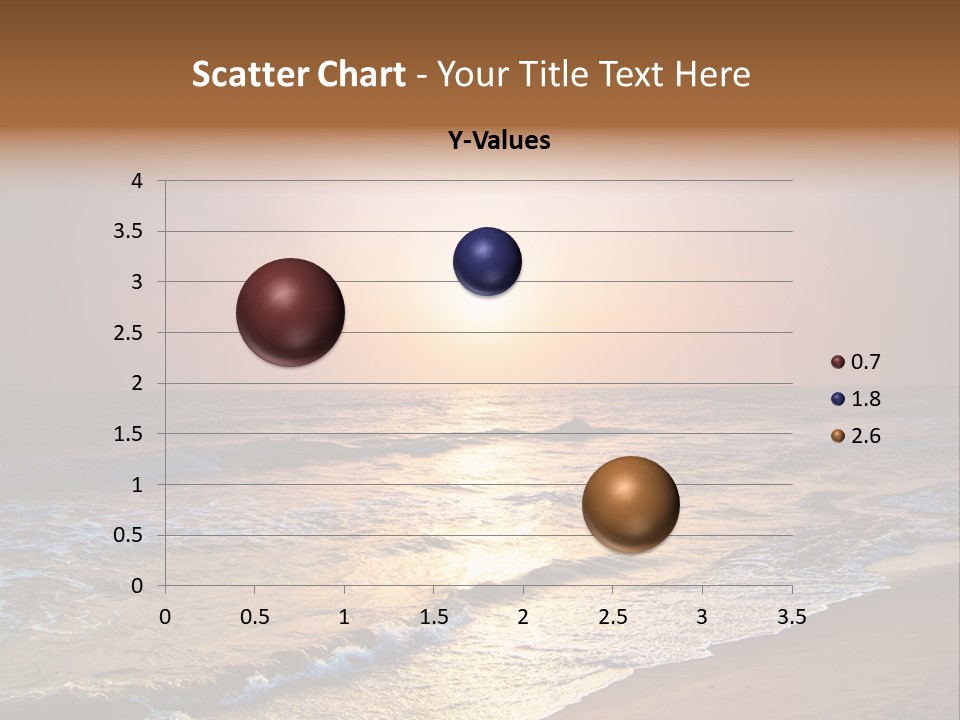 Scatter Chart - Your Title Text Here

Y-Values

4
3.5
3
2.5
2
1.5
1
0.5
0

0 0.5 1 1.5 2 2.5 3 3.5

0.7
1.8
2.6